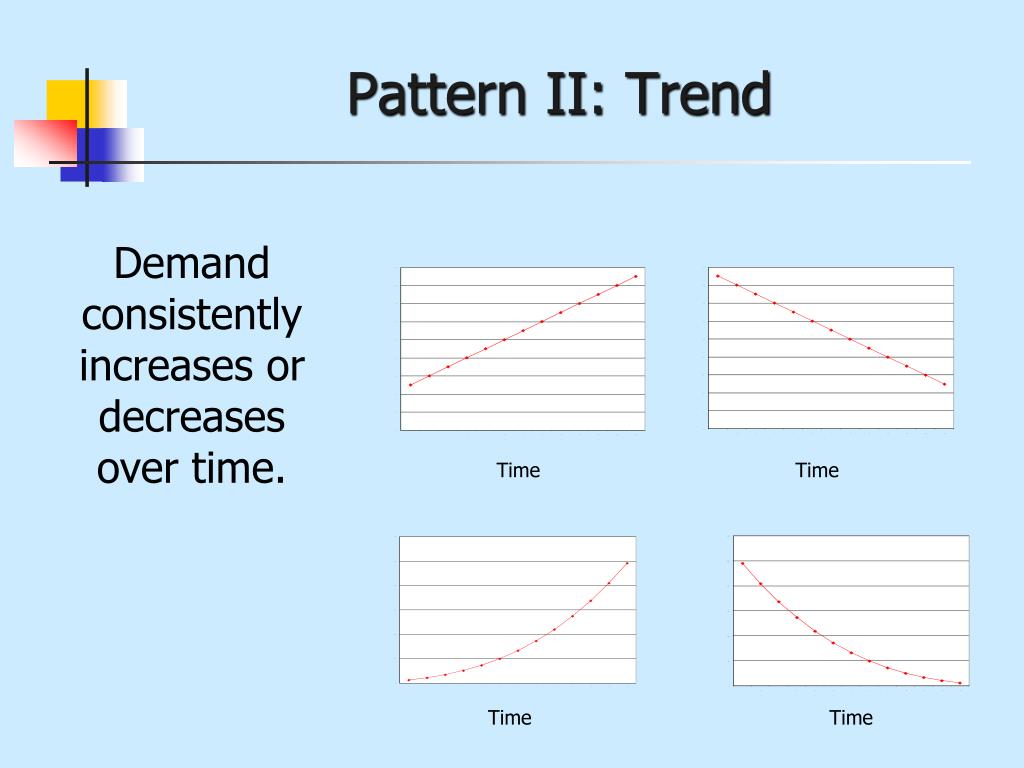 Pattern II: Trend

Demand consistently increases or decreases over time.

Time

Time

Time

Time